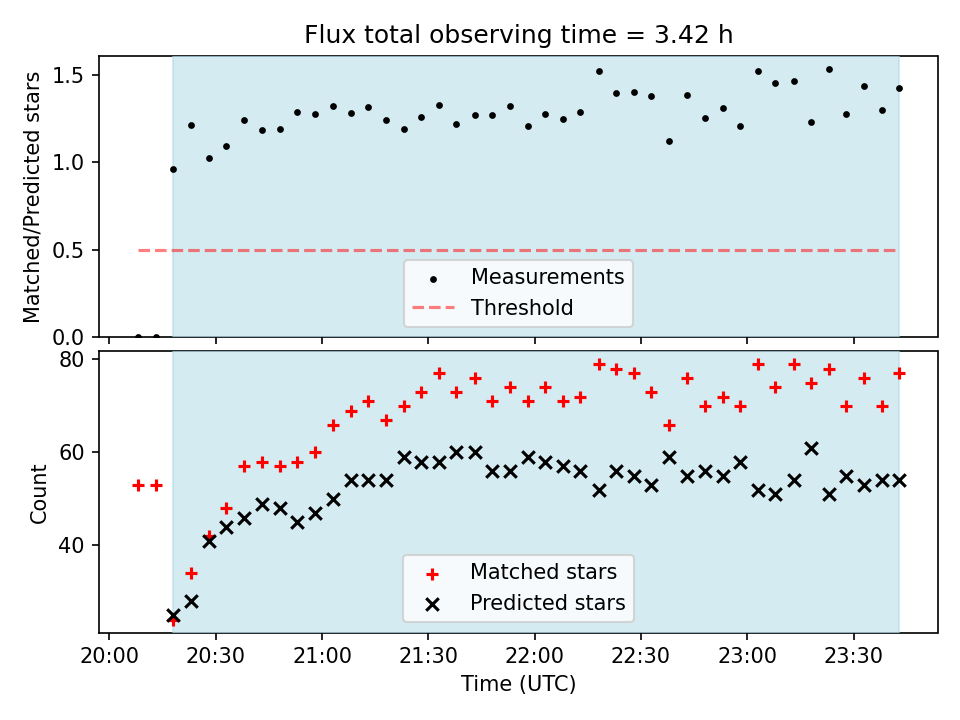 Flux total observing time = 3.42 h

Matched/Predicted stars

1.5
1.0
0.5
0.0

Measurements
Threshold

Count

80
60
40

Matched stars
Predicted stars

20:00 20:30 21:00 21:30 22:00 22:30 23:00 23:30

Time (UTC)